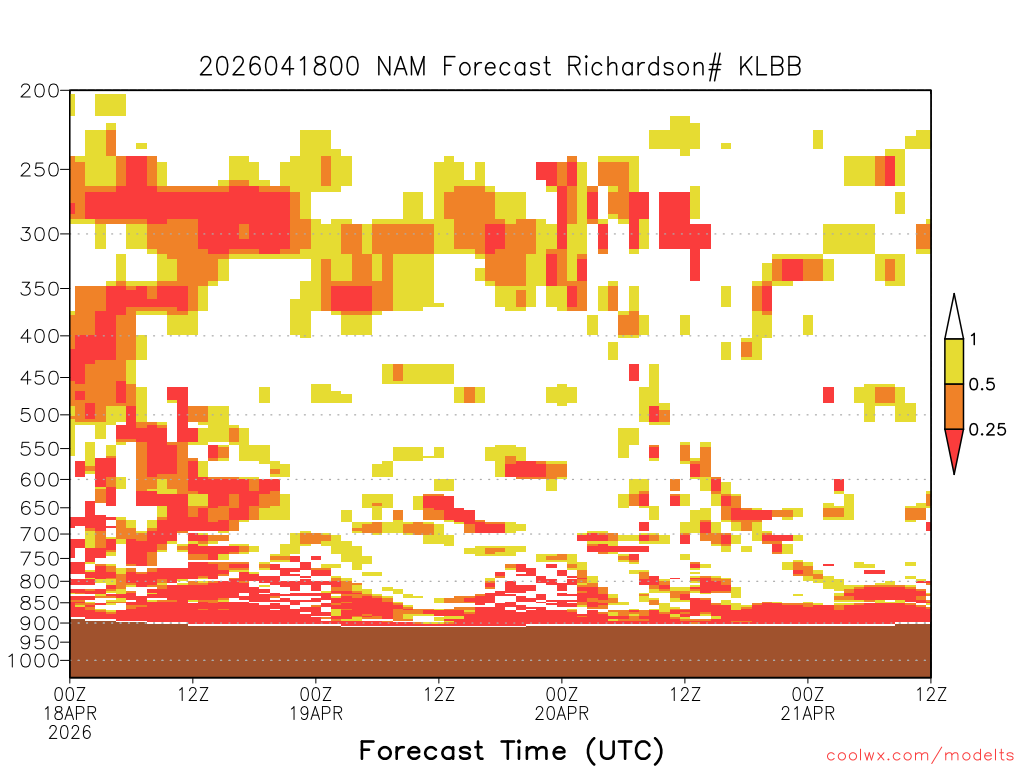 2026041800 NAM Forecast Richardson# KLBB

200
250
300
350
400
450
500
550
600
650
700
750
800
850
900
950
1000

1
0.5
0.25

00Z
18APR
2026
12Z
00Z
19APR
12Z
00Z
20APR
12Z
00Z
21APR
12Z

Forecast Time (UTC)

coolwx.com/modelts